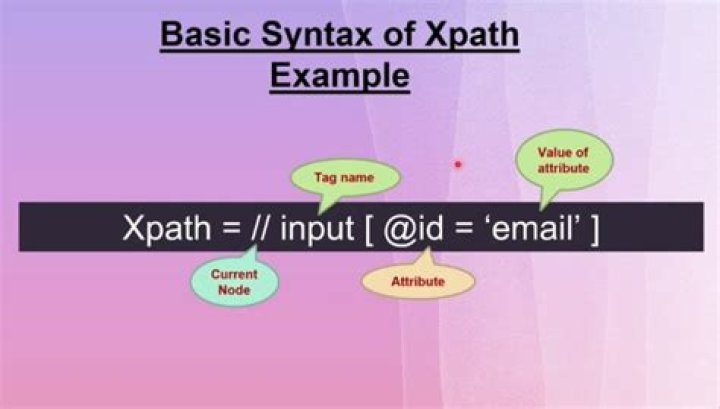 Basic Syntax of Xpath
Example

Tag name

Value of attribute

Xpath = // input [ @id = ‘email’ ]

Current Node

Attribute